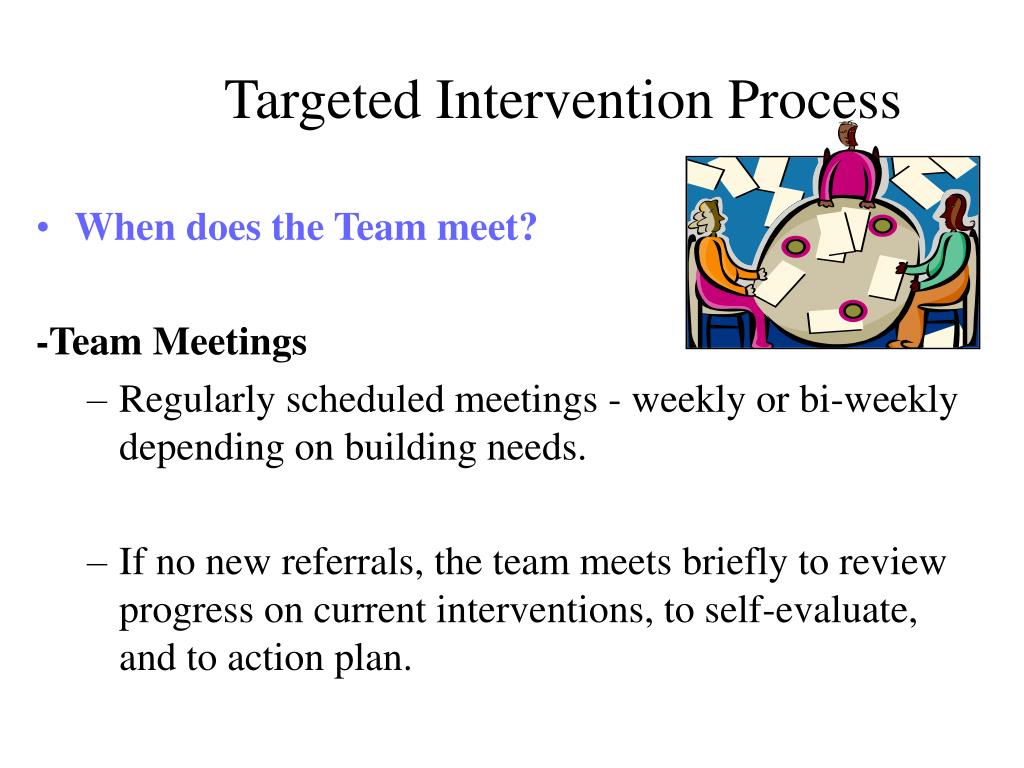 Targeted Intervention Process

• When does the Team meet?

-Team Meetings

– Regularly scheduled meetings - weekly or bi-weekly depending on building needs.

– If no new referrals, the team meets briefly to review progress on current interventions, to self-evaluate, and to action plan.